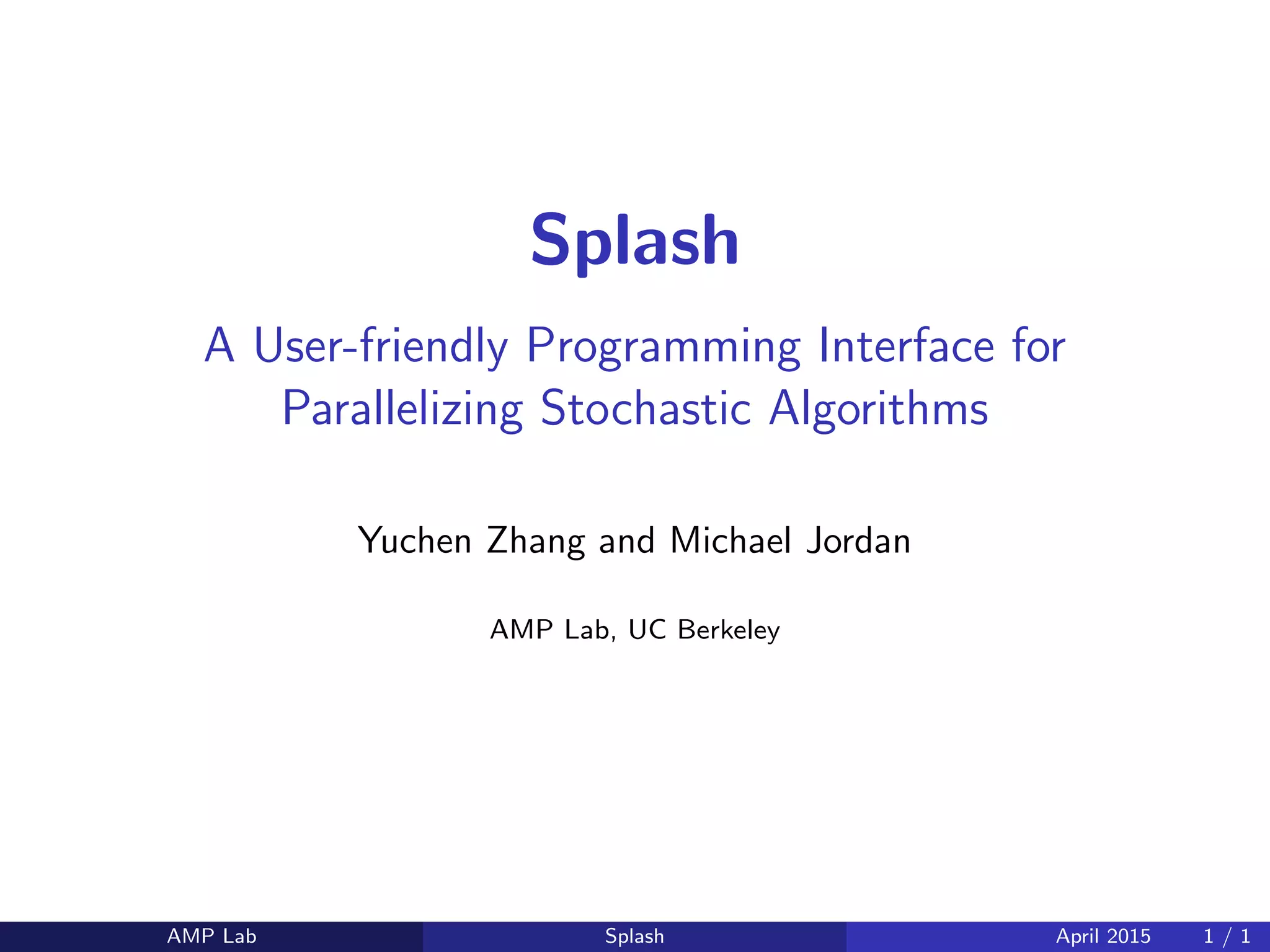 Splash

A User-friendly Programming Interface for Parallelizing Stochastic Algorithms

Yuchen Zhang and Michael Jordan

AMP Lab, UC Berkeley

AMP Lab Splash April 2015 1 / 1